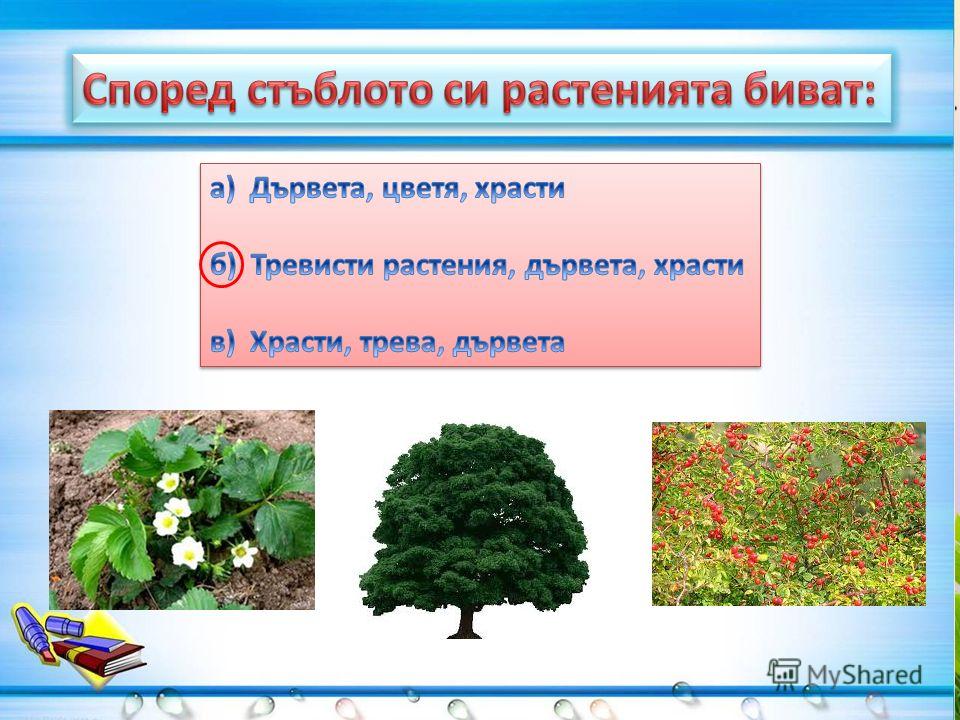 Според стъблото си растенията биват:

а) Дървета, цветя, храсти

б) Тревисти растения, дървета, храсти

в) Храсти, трева, дървета

MyShared